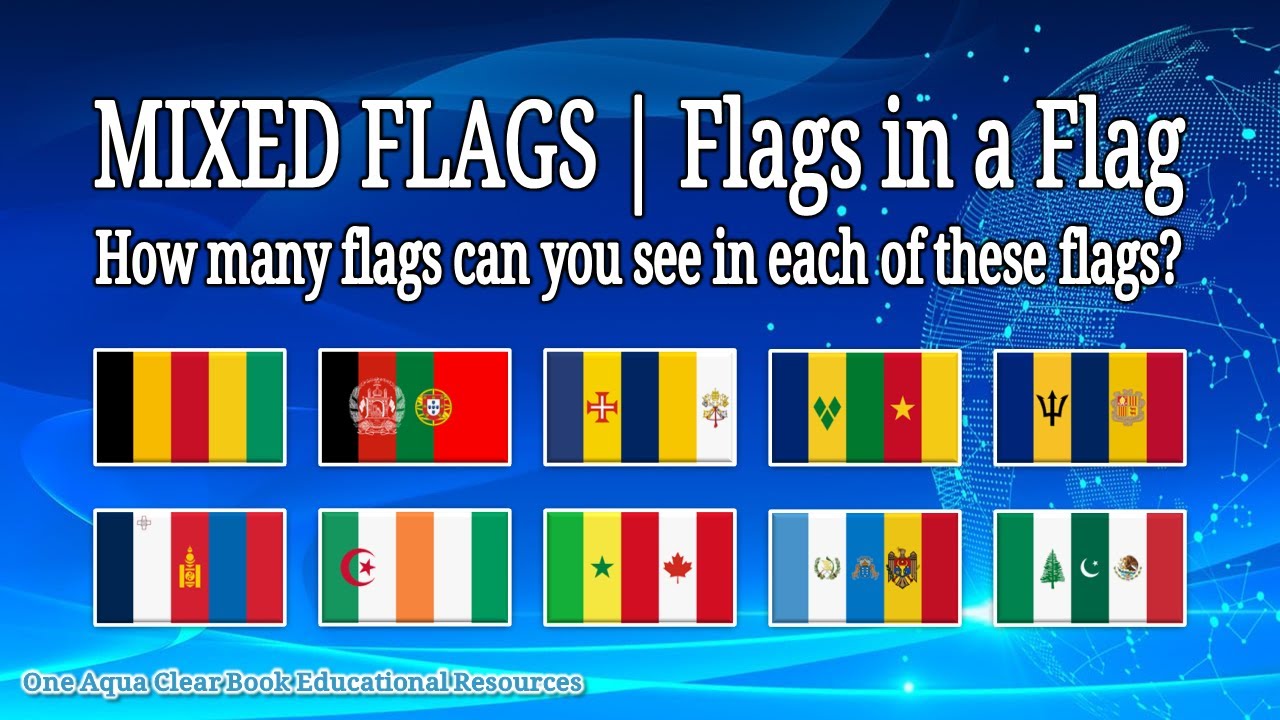 MIXED FLAGS | Flags in a Flag
How many flags can you see in each of these flags?

One Aqua Clear Book Educational Resources